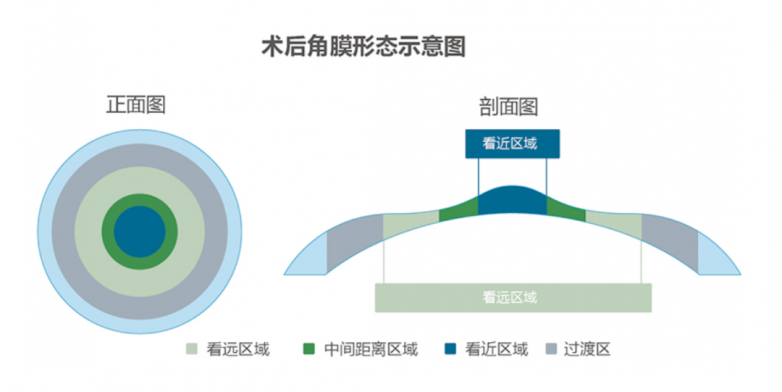 术后角膜形态示意图

正面图

剖面图

看近区域

看远区域

看远区域 中间距离区域 看近区域 过渡区